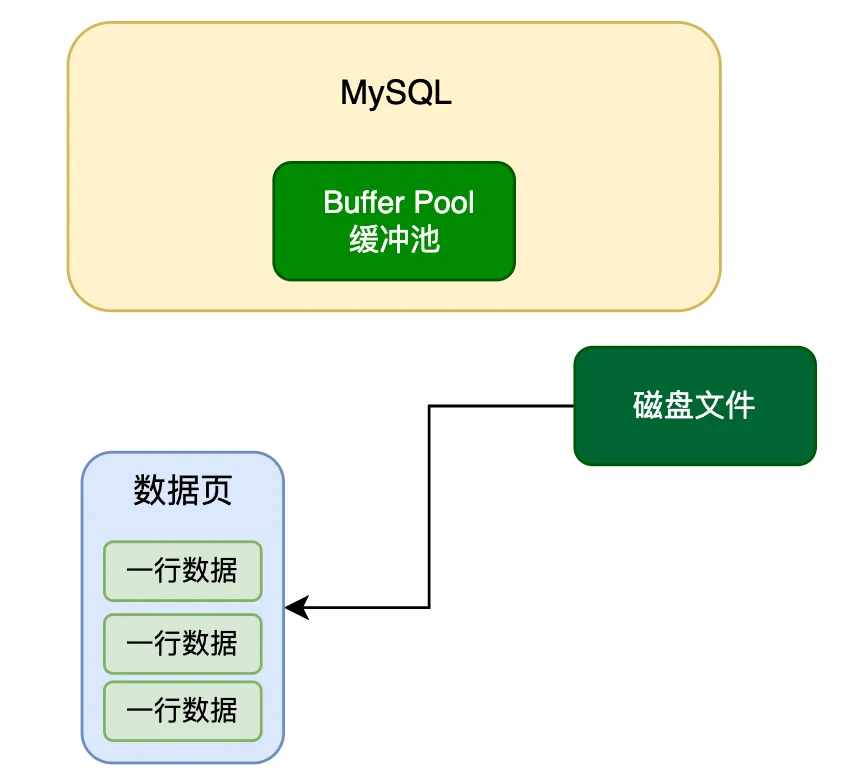 MySQL

Buffer Pool
缓冲池

磁盘文件

数据页

一行数据

一行数据

一行数据